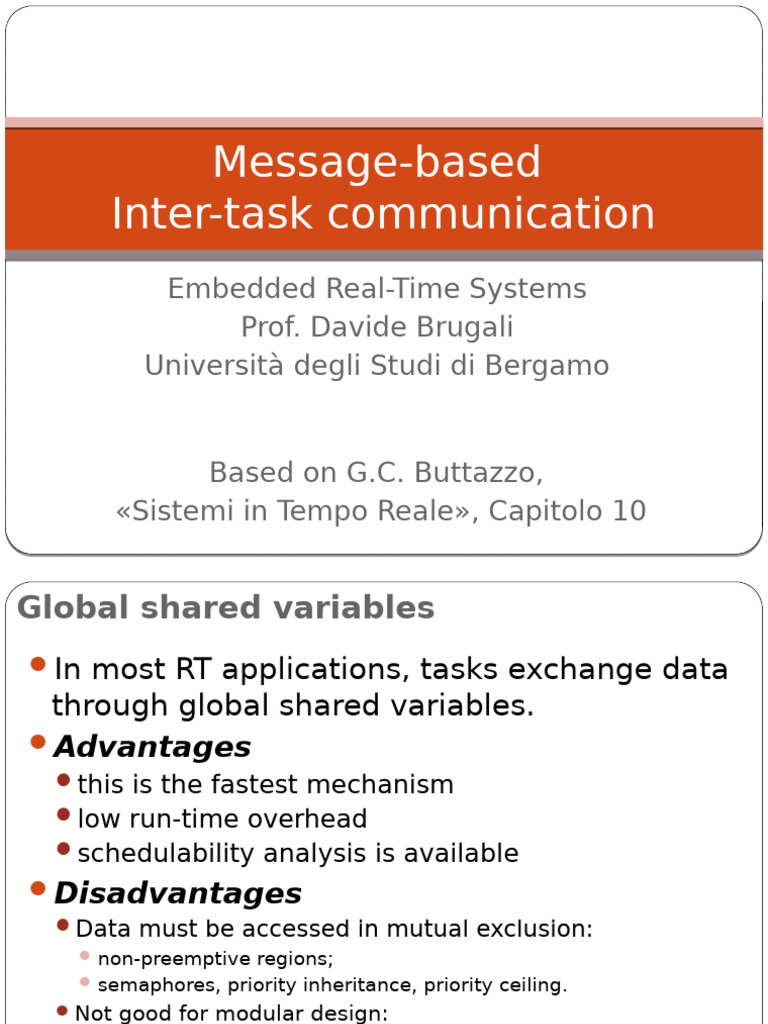 Message-based
Inter-task communication

Embedded Real-Time Systems
Prof. Davide Brugali
Università degli Studi di Bergamo

Based on G.C. Buttazzo,
«Sistemi in Tempo Reale», Capitolo 10

Global shared variables

In most RT applications, tasks exchange data through global shared variables.

Advantages

this is the fastest mechanism

low run-time overhead

schedulability analysis is available

Disadvantages

Data must be accessed in mutual exclusion:

non-preemptive regions;

semaphores, priority inheritance, priority ceiling.

Not good for modular design: